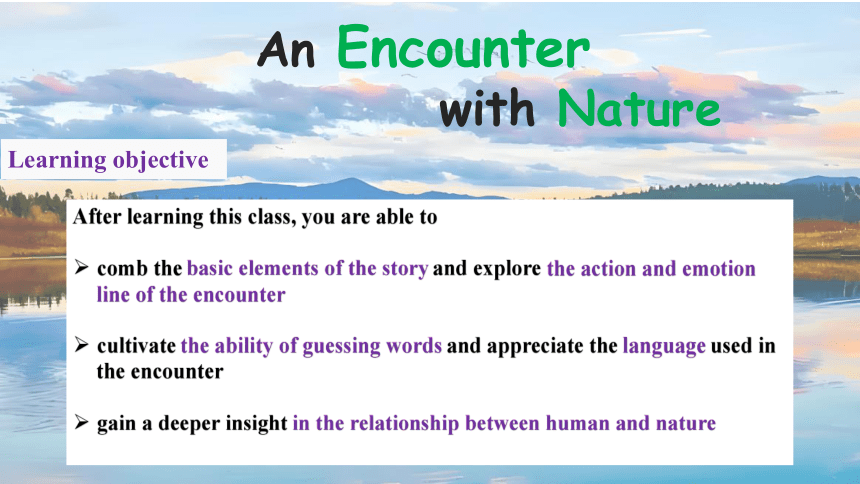 An Encounter with Nature

Learning objective

After learning this class, you are able to

➢ comb the basic elements of the story and explore the action and emotion line of the encounter

➢ cultivate the ability of guessing words and appreciate the language used in the encounter

➢ gain a deeper insight in the relationship between human and nature